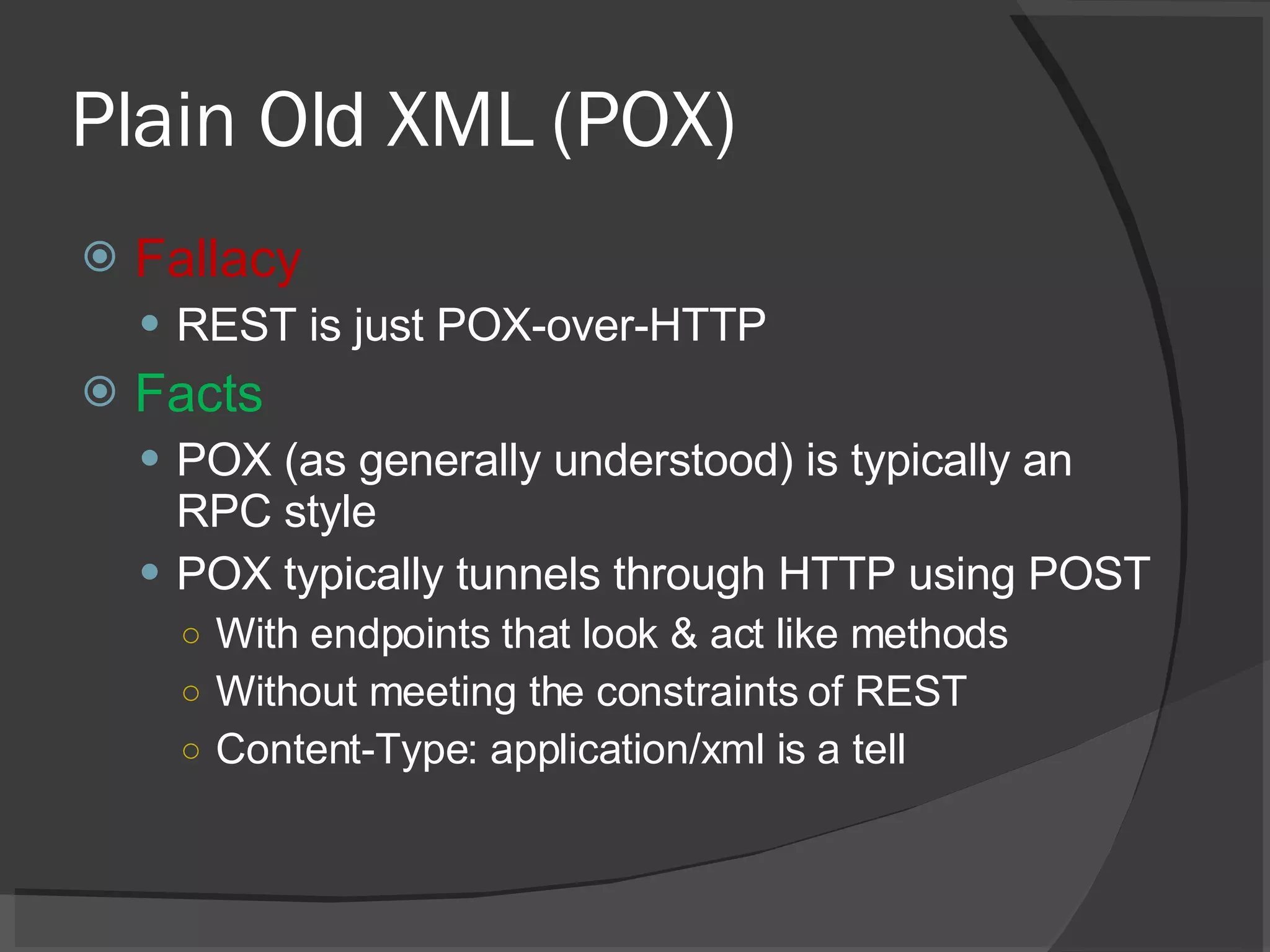 Plain Old XML (POX)

Fallacy

REST is just POX-over-HTTP

Facts

POX (as generally understood) is typically an RPC style

POX typically tunnels through HTTP using POST

With endpoints that look & act like methods

Without meeting the constraints of REST

Content-Type: application/xml is a tell